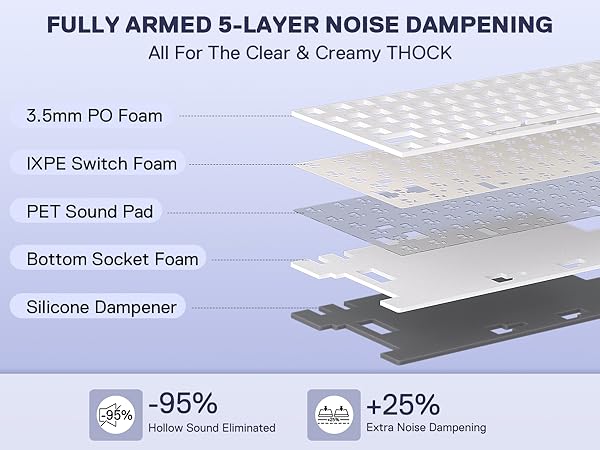 FULLY ARMED 5-LAYER NOISE DAMPENING
All For The Clear & Creamy THOCK

3.5mm PO Foam

IXPE Switch Foam

PET Sound Pad

Bottom Socket Foam

Silicone Dampener

-95%

-95%
Hollow Sound Eliminated

+25%

+25%
Extra Noise Dampening